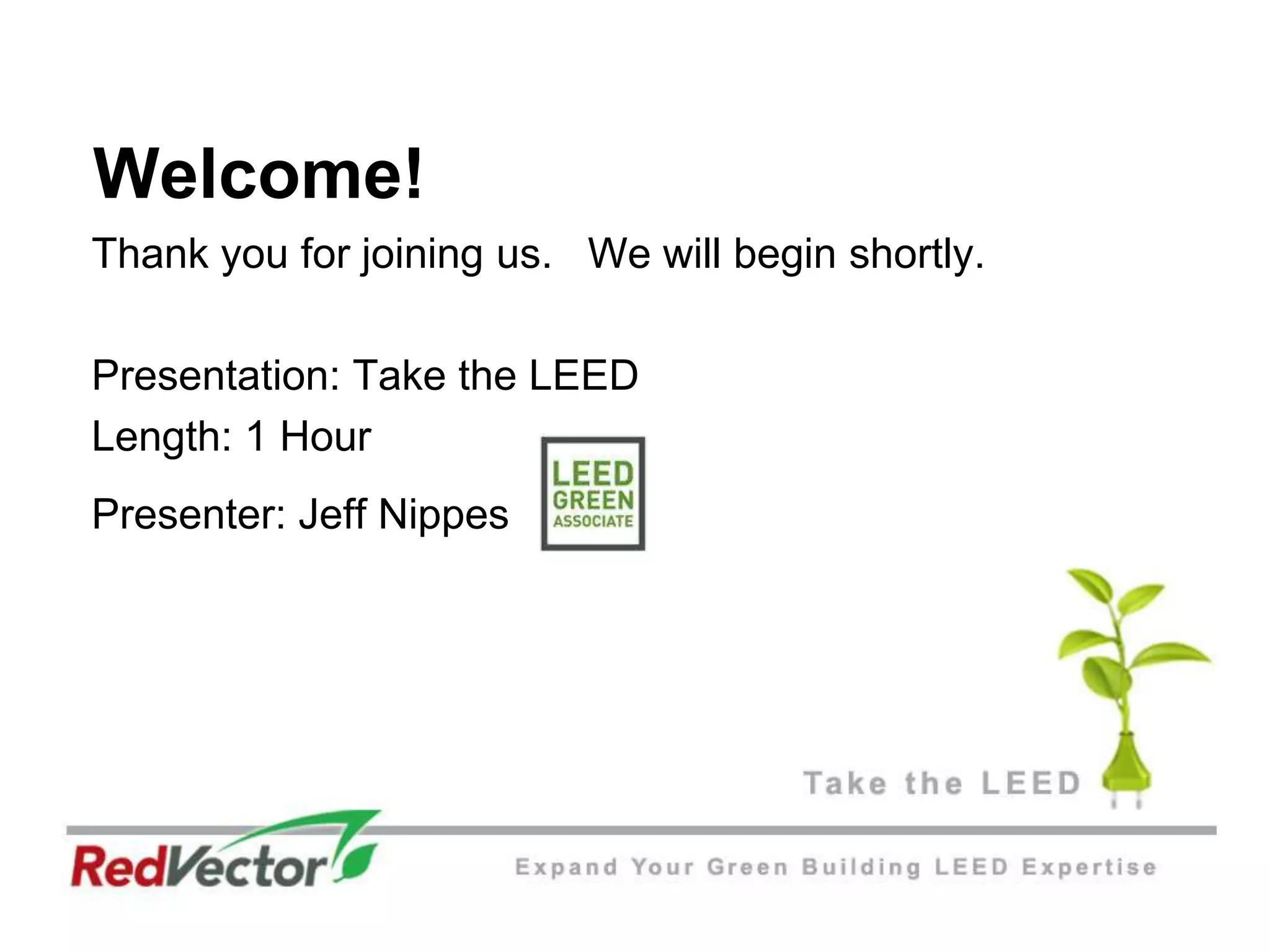 Welcome!

Thank you for joining us. We will begin shortly.

Presentation: Take the LEED

Length: 1 Hour

Presenter: Jeff Nippes

LEED
GREEN
ASSOCIATE

Take the LEED

RedVector

Expand Your Green Building LEED Expertise